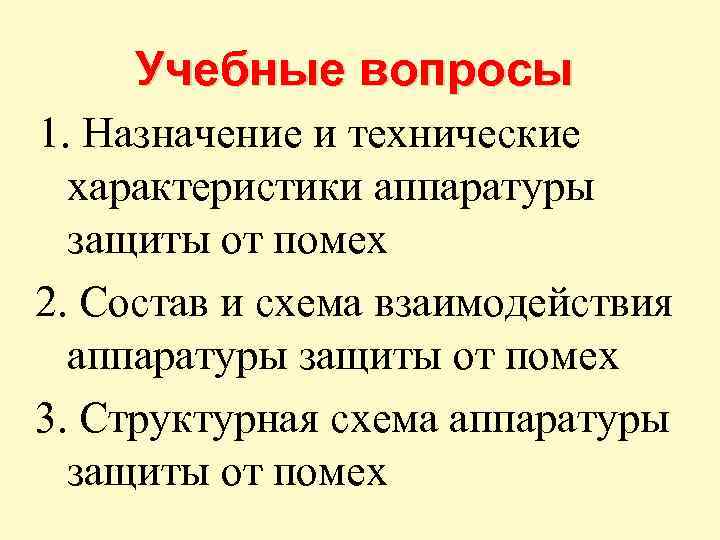 Учебные вопросы

1. Назначение и технические характеристики аппаратуры защиты от помех

2. Состав и схема взаимодействия аппаратуры защиты от помех

3. Структурная схема аппаратуры защиты от помех